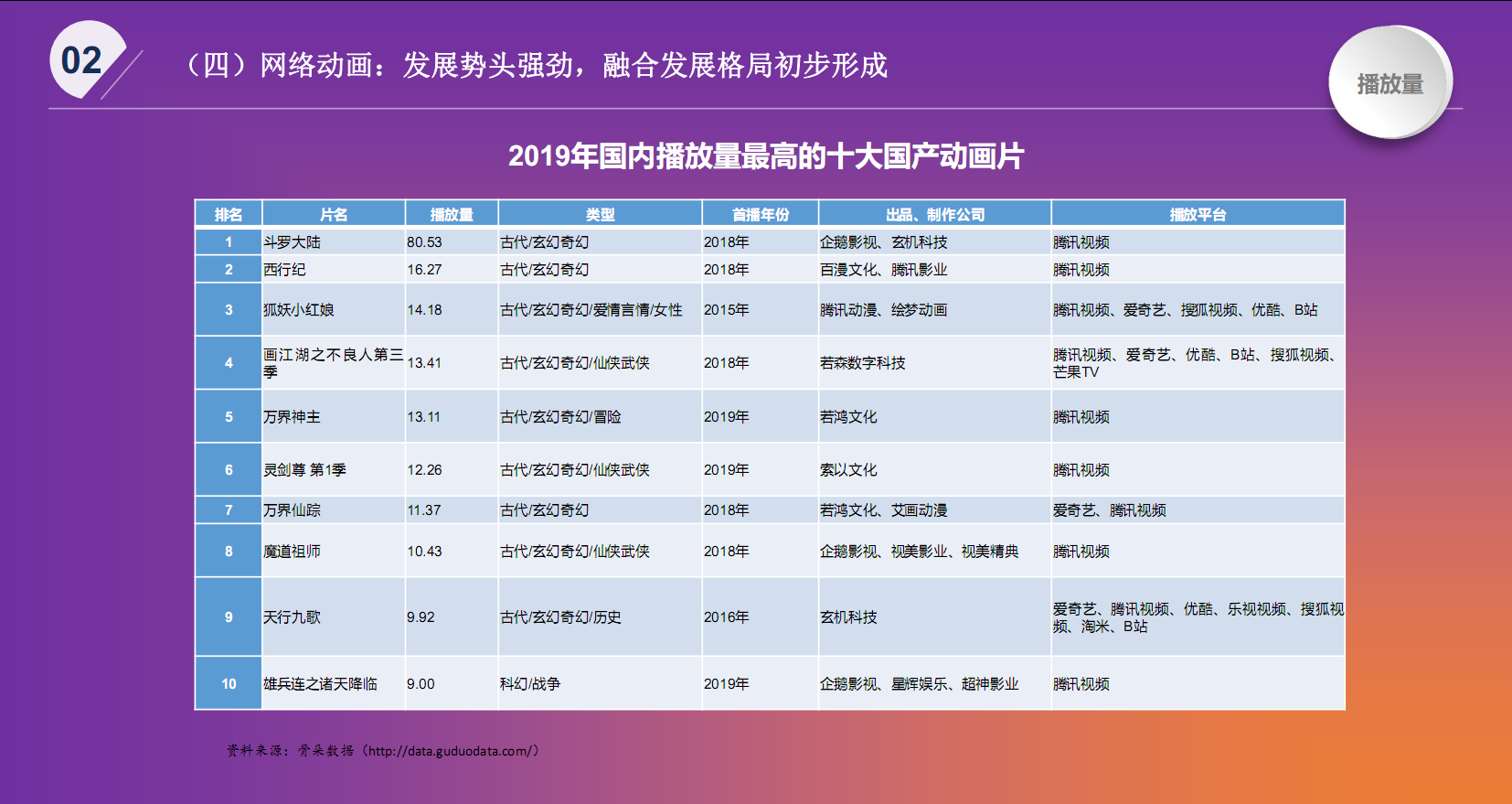 02

（四）网络动画：发展势头强劲，融合发展格局初步形成

播放量

2019年国内播放量最高的十大国产动画片

| 排名 | 片名 | 播放量 | 类型 | 首播年份 | 出品、制作公司 | 播放平台 |
|---|---|---|---|---|---|---|
| 1 | 斗罗大陆 | 80.53 | 古代/玄幻奇幻 | 2018年 | 企鹅影视、玄机科技 | 腾讯视频 |
| 2 | 西行纪 | 16.27 | 古代/玄幻奇幻 | 2018年 | 百漫文化、腾讯影业 | 腾讯视频 |
| 3 | 狐妖小红娘 | 14.18 | 古代/玄幻奇幻/爱情言情/女性 | 2015年 | 腾讯动漫、绘梦动画 | 腾讯视频、爱奇艺、搜狐视频、优酷、B站 |
| 4 | 画江湖之不良人第三季 | 13.41 | 古代/玄幻奇幻/仙侠武侠 | 2018年 | 若森数字科技 | 腾讯视频、爱奇艺、优酷、B站、搜狐视频、芒果TV |
| 5 | 万界神主 | 13.11 | 古代/玄幻奇幻/冒险 | 2019年 | 若鸿文化 | 腾讯视频 |
| 6 | 灵剑尊 第1季 | 12.26 | 古代/玄幻奇幻/仙侠武侠 | 2019年 | 索以文化 | 腾讯视频 |
| 7 | 万界仙踪 | 11.37 | 古代/玄幻奇幻 | 2018年 | 若鸿文化、艾画动漫 | 爱奇艺、腾讯视频 |
| 8 | 魔道祖师 | 10.43 | 古代/玄幻奇幻/仙侠武侠 | 2018年 | 企鹅影视、视美影业、视美精典 | 腾讯视频 |
| 9 | 天行九歌 | 9.92 | 古代/玄幻奇幻/历史 | 2016年 | 玄机科技 | 爱奇艺、腾讯视频、优酷、乐视视频、搜狐视频、淘米、B站 |
| 10 | 雄兵连之诸天降临 | 9.00 | 科幻/战争 | 2019年 | 企鹅影视、星辉娱乐、超神影业 | 腾讯视频 |

资料来源：骨朵数据（http://data.guduodata.com/）